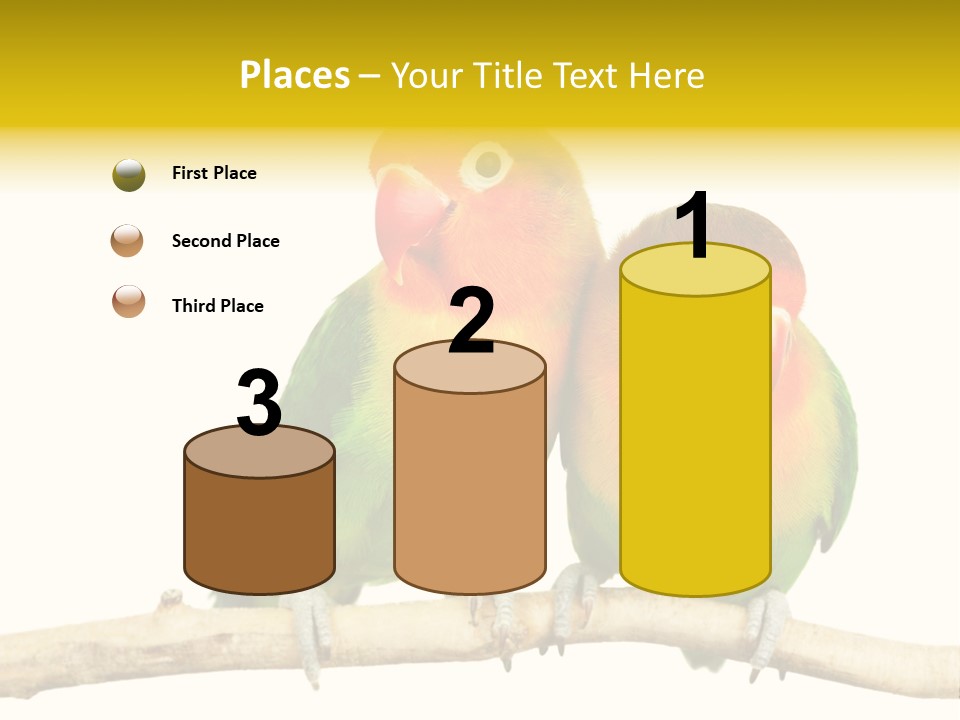 Places – Your Title Text Here

First Place

Second Place

Third Place

3

2

1